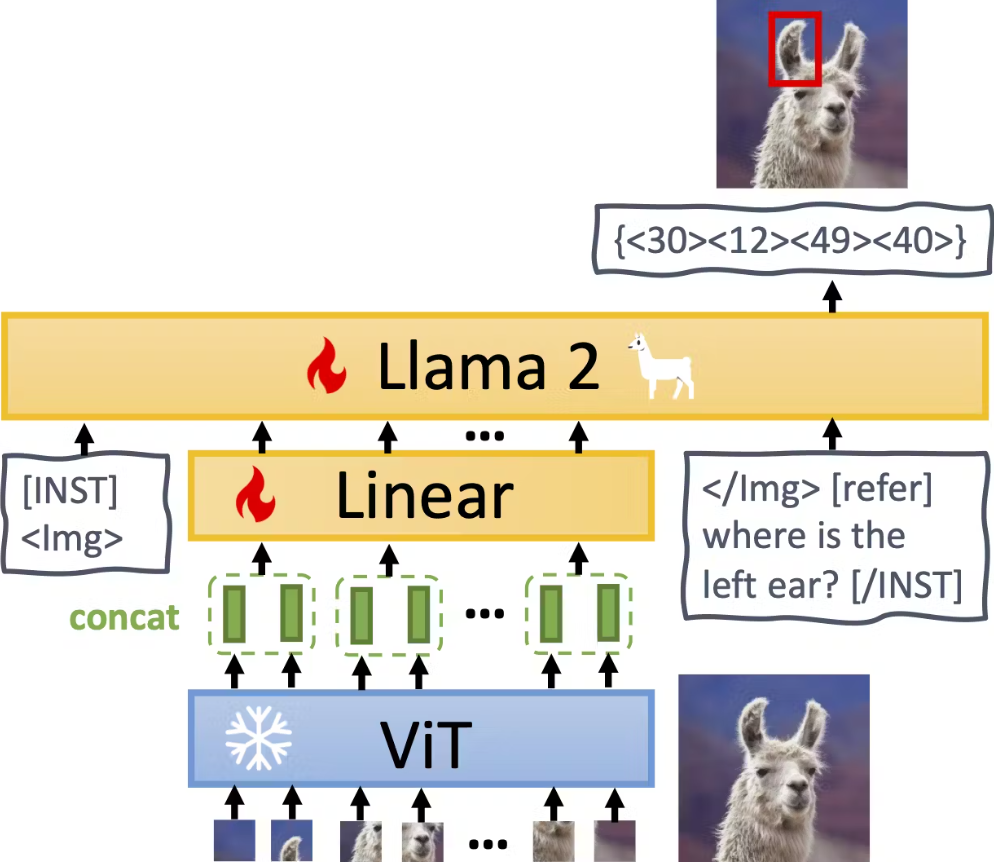 {<30><12><49><40>}

Llama 2

...

[INST]
<Img>

Linear

</Img> [refer] where is the left ear? [/INST]

concat

...

ViT

...